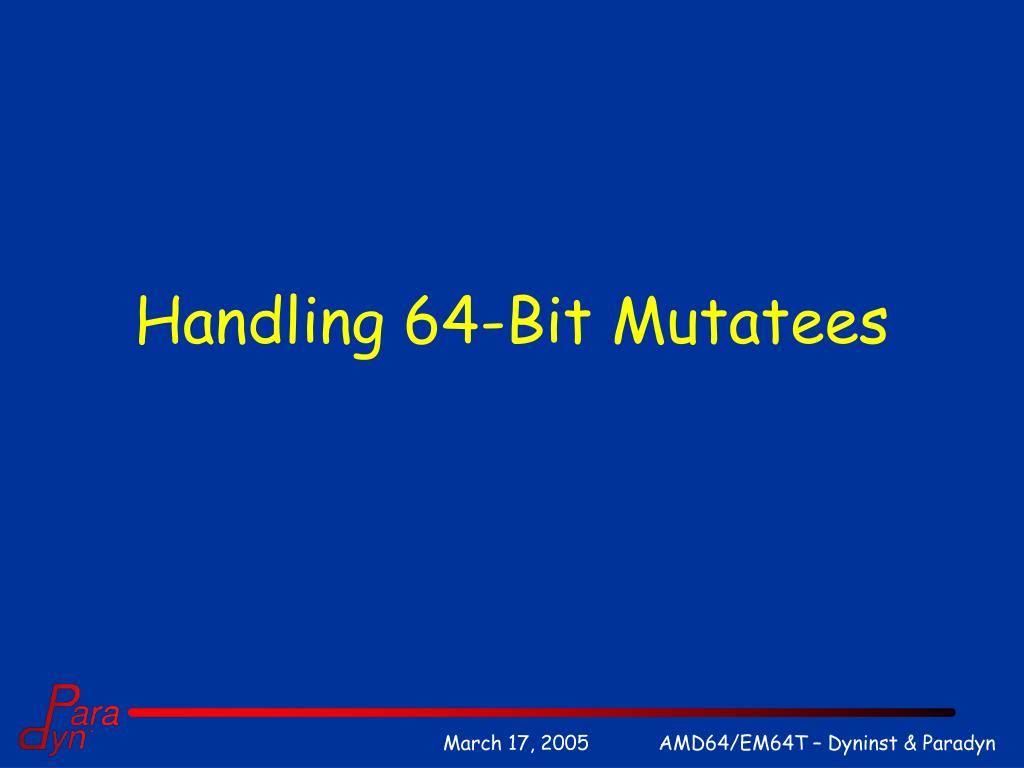 Handling 64-Bit Mutatees

Para
dyn

March 17, 2005

AMD64/EM64T – Dyninst & Paradyn